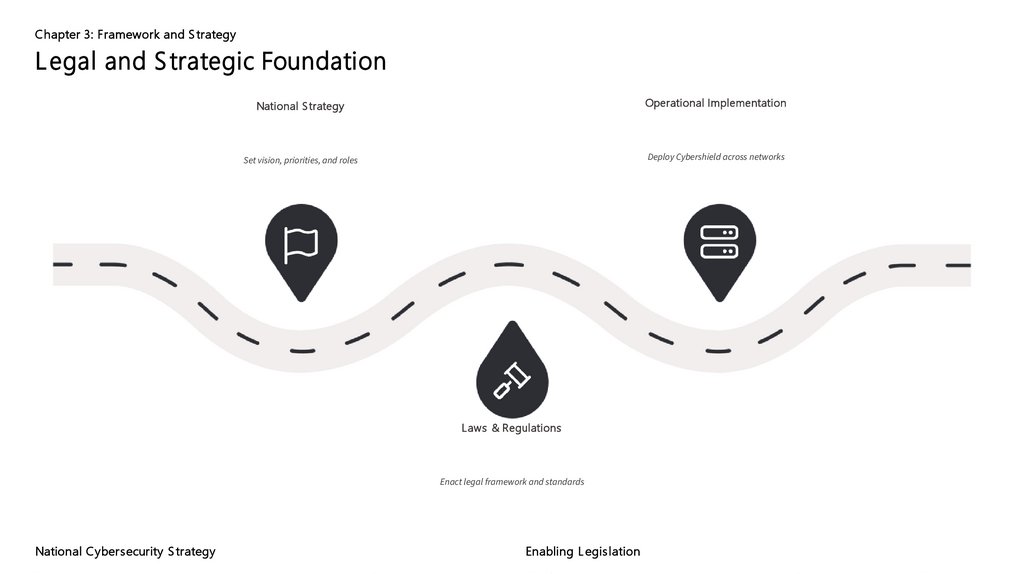 Chapter 3: Framework and Strategy

Legal and Strategic Foundation

National Strategy

Set vision, priorities, and roles

Operational Implementation

Deploy Cybershield across networks

Laws & Regulations

Enact legal framework and standards

National Cybersecurity Strategy

Enabling Legislation